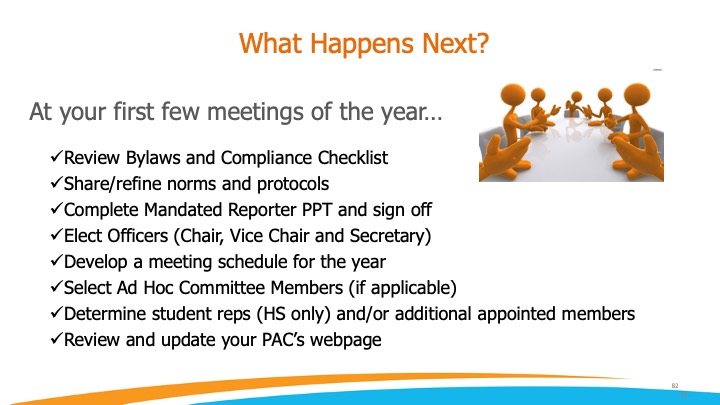 What Happens Next?

At your first few meetings of the year…

✓Review Bylaws and Compliance Checklist
✓Share/refine norms and protocols
✓Complete Mandated Reporter PPT and sign off
✓Elect Officers (Chair, Vice Chair and Secretary)
✓Develop a meeting schedule for the year
✓Select Ad Hoc Committee Members (if applicable)
✓Determine student reps (HS only) and/or additional appointed members
✓Review and update your PAC's webpage

82